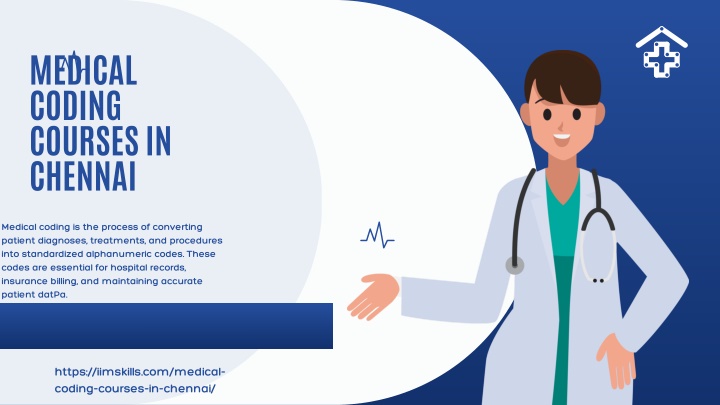 MEDICAL CODING COURSES IN CHENNAI

Medical coding is the process of converting patient diagnoses, treatments, and procedures into standardized alphanumeric codes. These codes are essential for hospital records, insurance billing, and maintaining accurate patient datPa.

https://iimskills.com/medical-coding-courses-in-chennai/